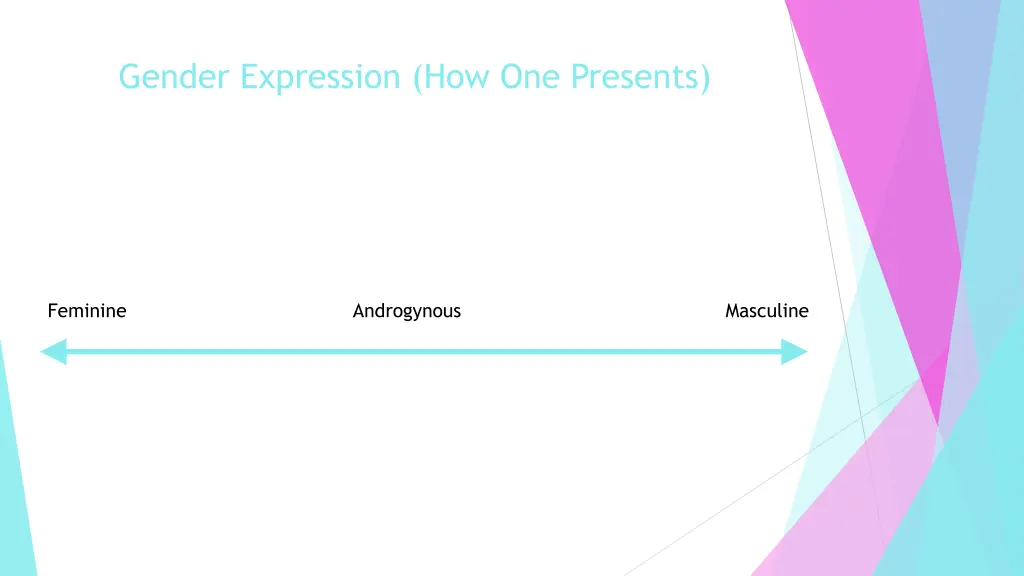 Gender Expression (How One Presents)

Feminine

Androgynous

Masculine